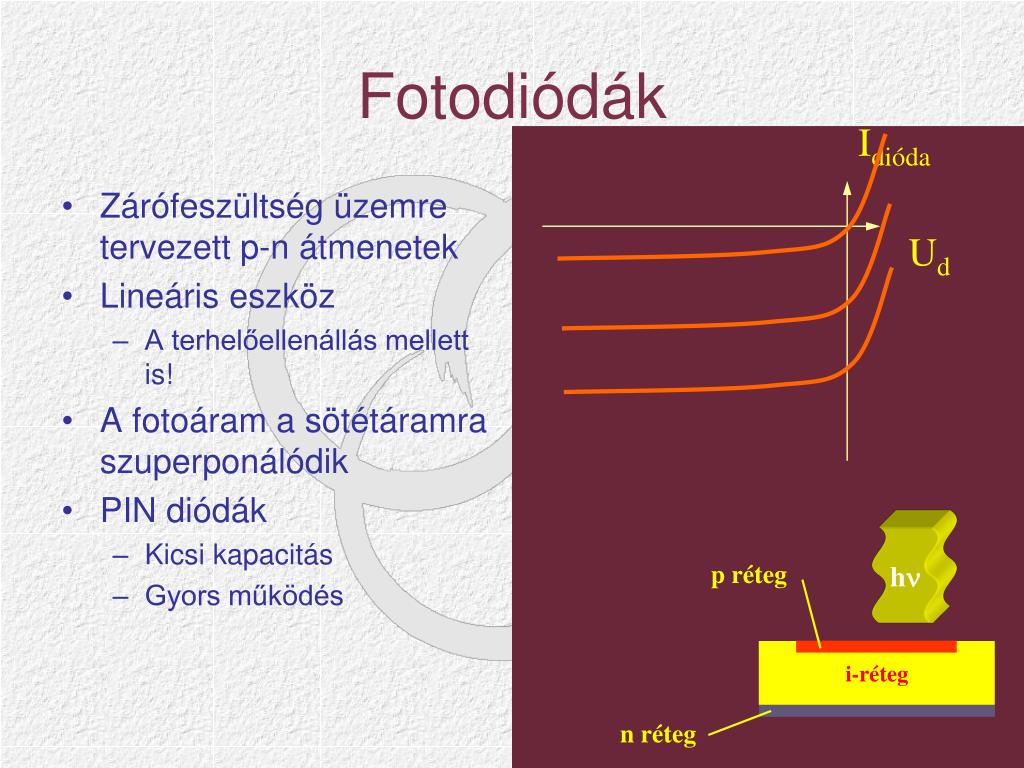 Fotodiódák

• Zárófeszültség üzemre tervezett p-n átmenetek
• Lineáris eszköz
– A terhelőellenállás mellett is!
• A fotoáram a sötétáramra szuperponálódik
• PIN diódák
– Kicsi kapacitás
– Gyors működés

$I_{dióda}$

$U_d$

p réteg

$h\nu$

i-réteg

n réteg